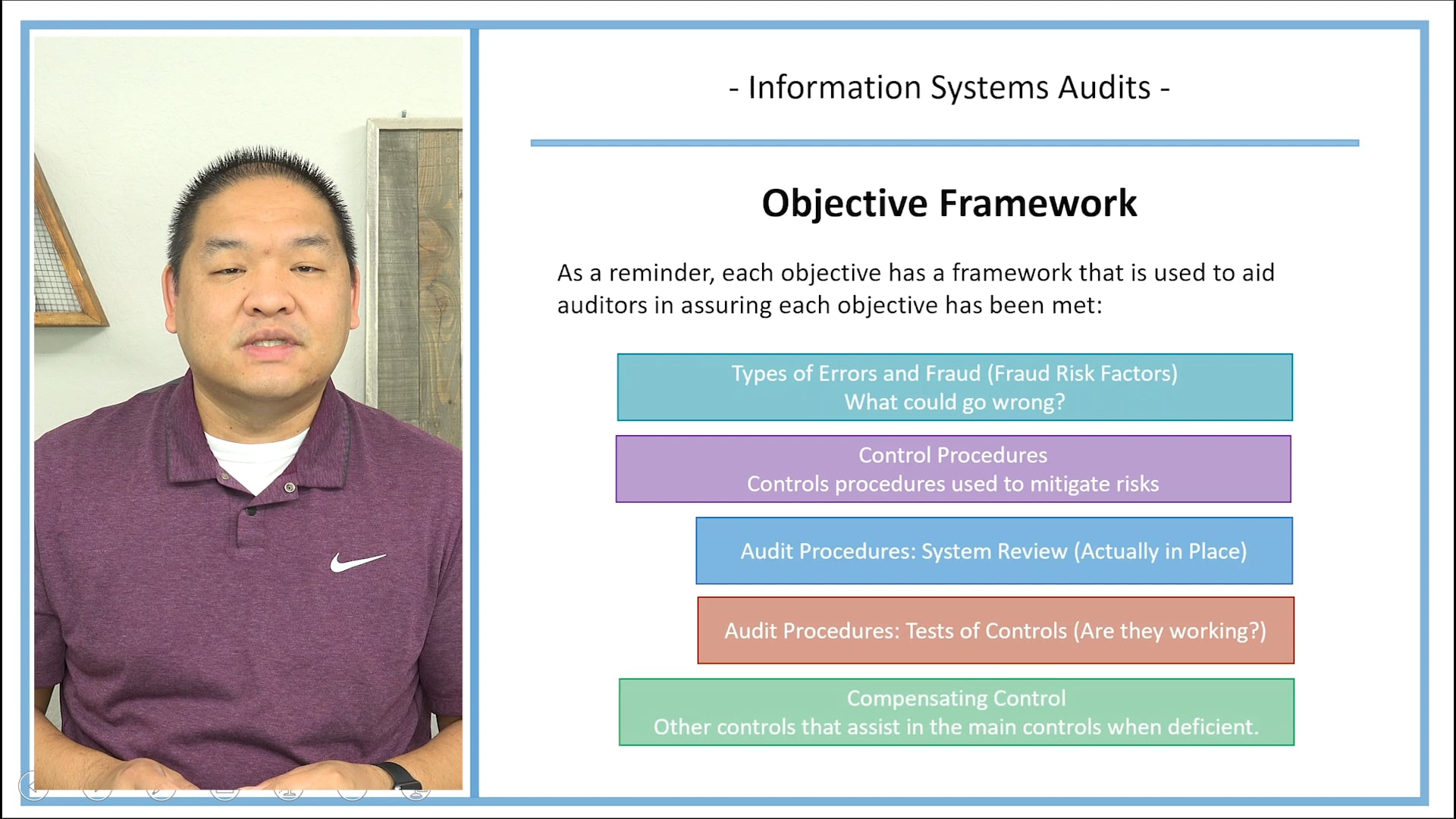 - Information Systems Audits -

Objective Framework

As a reminder, each objective has a framework that is used to aid auditors in assuring each objective has been met:

Types of Errors and Fraud (Fraud Risk Factors)
What could go wrong?

Control Procedures
Controls procedures used to mitigate risks

Audit Procedures: System Review (Actually in Place)

Audit Procedures: Tests of Controls (Are they working?)

Compensating Control
Other controls that assist in the main controls when deficient.